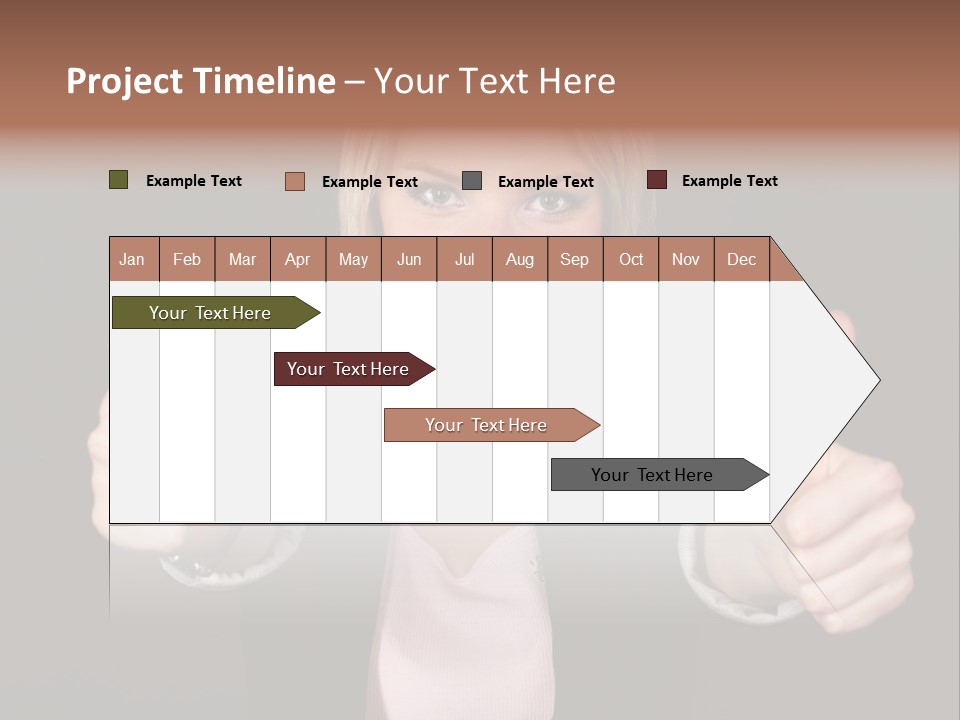 Project Timeline – Your Text Here

Example Text Example Text Example Text Example Text

| Jan | Feb | Mar | Apr | May | Jun | Jul | Aug | Sep | Oct | Nov | Dec |
|---|---|---|---|---|---|---|---|---|---|---|---|

Your Text Here

Your Text Here

Your Text Here

Your Text Here